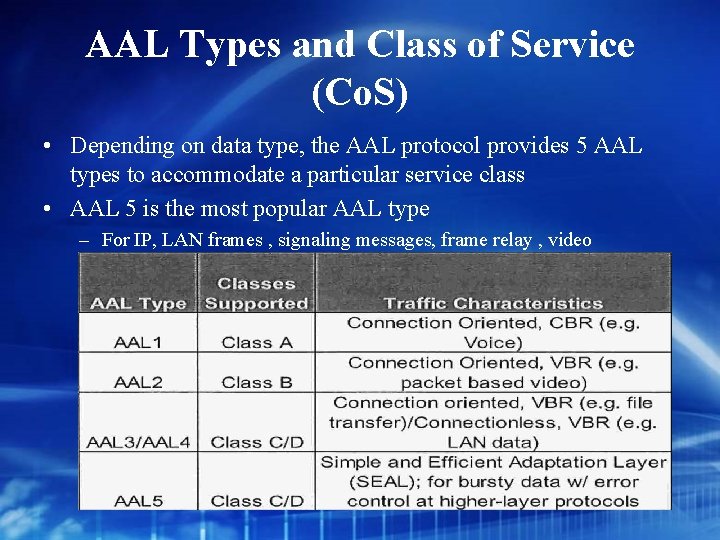 AAL Types and Class of Service (CoS)

• Depending on data type, the AAL protocol provides 5 AAL types to accommodate a particular service class

• AAL 5 is the most popular AAL type

– For IP, LAN frames , signaling messages, frame relay , video

| AAL Type | Classes Supported | Traffic Characteristics |
|---|---|---|
| AAL1 | Class A | Connection Oriented, CBR (e.g. Voice) |
| AAL2 | Class B | Connection Oriented, VBR (e.g. packet based video) |
| AAL3/AAL4 | Class C/D | Connection oriented, VBR (e.g. file transfer)/Connectionless, VBR (e.g. LAN data) |
| AAL5 | Class C/D | Simple and Efficient Adaptation Layer (SEAL); for bursty data w/ error control at higher-layer protocols |